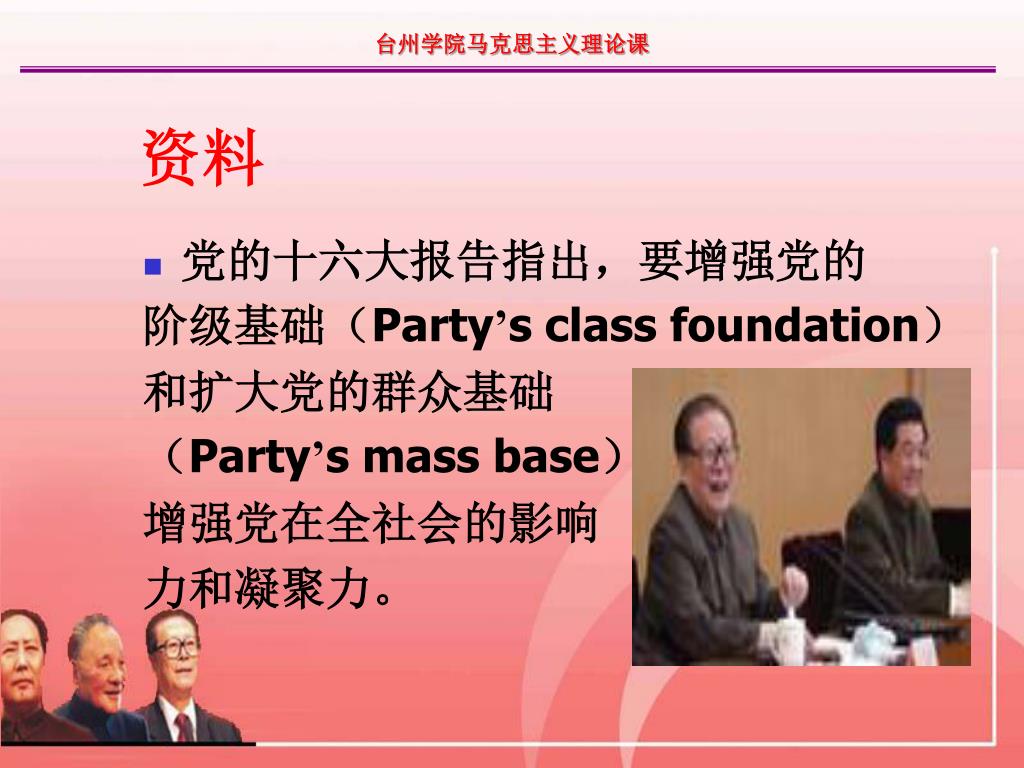 台州学院马克思主义理论课

资料

党的十六大报告指出，要增强党的阶级基础（Party’s class foundation）和扩大党的群众基础（Party’s mass base）增强党在全社会的影响力和凝聚力。